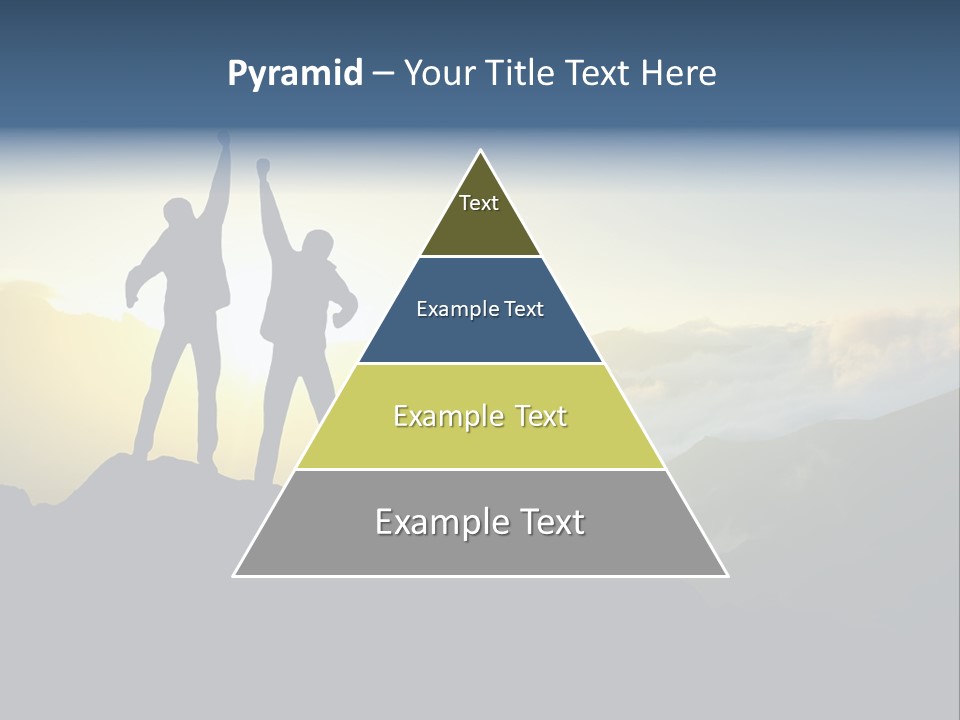 Pyramid – Your Title Text Here

Text

Example Text

Example Text

Example Text